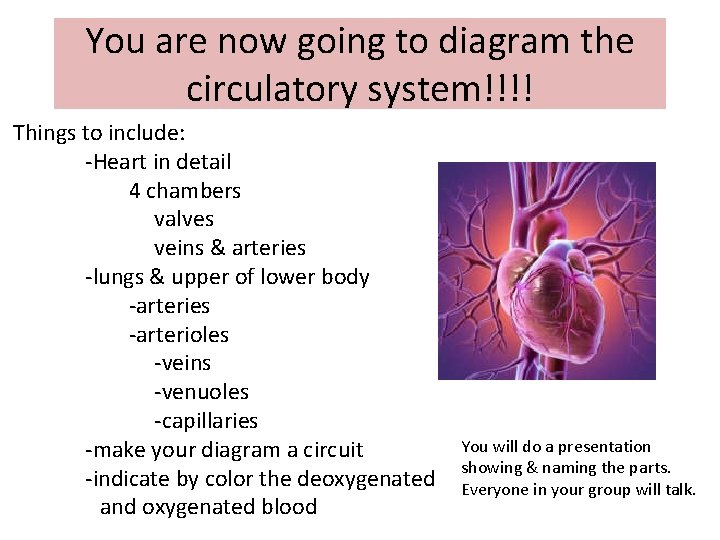 You are now going to diagram the circulatory system!!!!

Things to include:
-Heart in detail
4 chambers
valves
veins & arteries
-lungs & upper of lower body
-arteries
-arterioles
-veins
-venuoles
-capillaries
-make your diagram a circuit
-indicate by color the deoxygenated and oxygenated blood

You will do a presentation showing & naming the parts. Everyone in your group will talk.